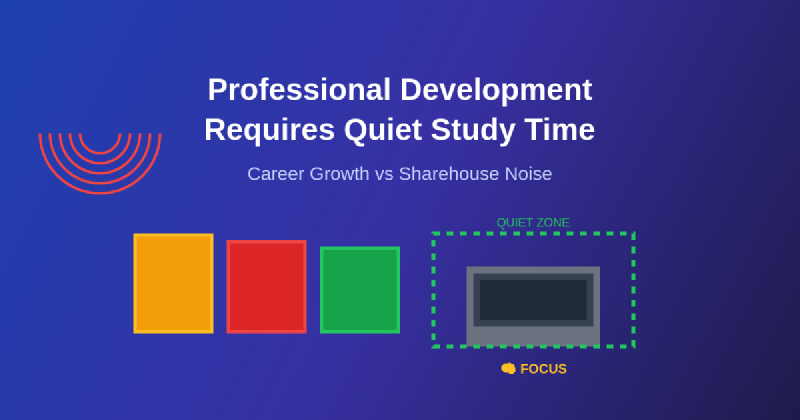 Professional Development Requires Quiet Study Time

Career Growth vs Sharehouse Noise

QUIET ZONE

FOCUS